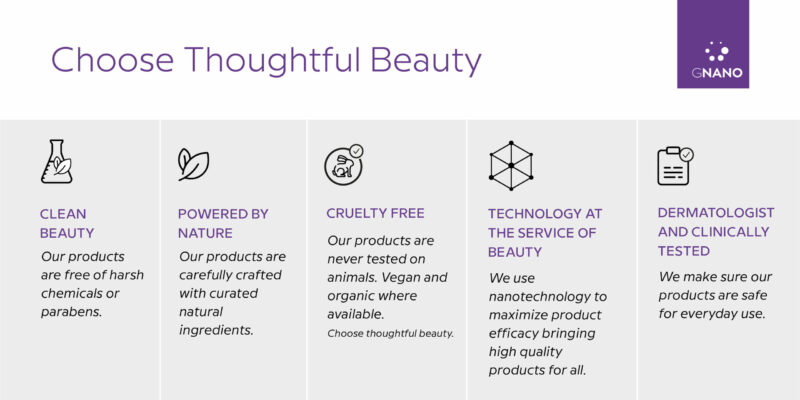 Choose Thoughtful Beauty

GNANO

CLEAN BEAUTY

Our products are free of harsh chemicals or parabens.

POWERED BY NATURE

Our products are carefully crafted with curated natural ingredients.

CRUELTY FREE

Our products are never tested on animals. Vegan and organic where available.

Choose thoughtful beauty.

TECHNOLOGY AT THE SERVICE OF BEAUTY

We use nanotechnology to maximize product efficacy bringing high quality products for all.

DERMATOLOGIST AND CLINICALLY TESTED

We make sure our products are safe for everyday use.